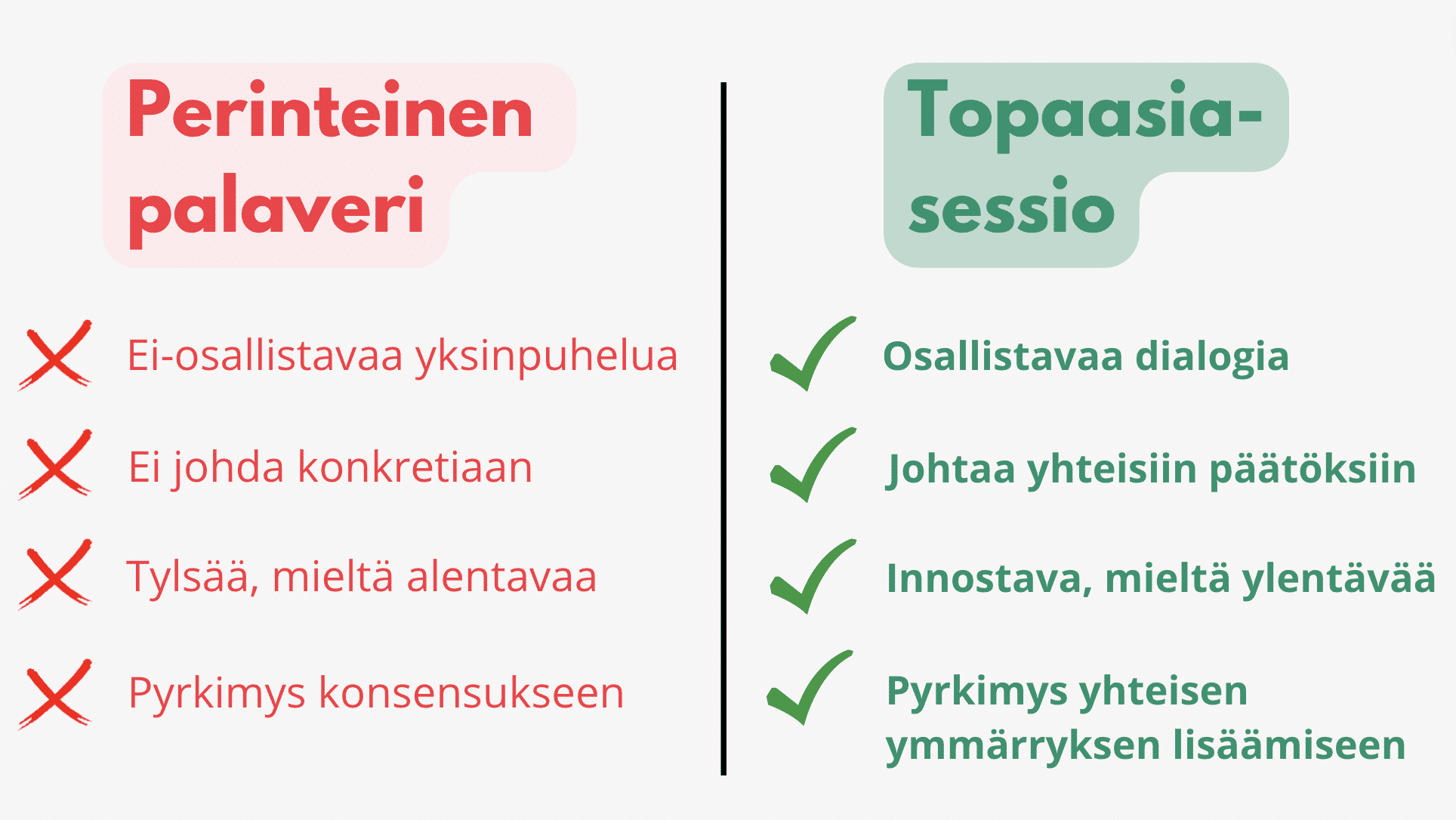 Perinteinen palaveri

Ei-osallistavaa yksinpuhelua

Ei johda konkretiaan

Tylsää, mieltä alentavaa

Pyrkimys konsensukseen

Topaasia-sessio

Osallistavaa dialogia

Johtaa yhteisiin päätöksiin

Innostava, mieltä ylentävää

Pyrkimys yhteisen ymmärryksen lisäämiseen